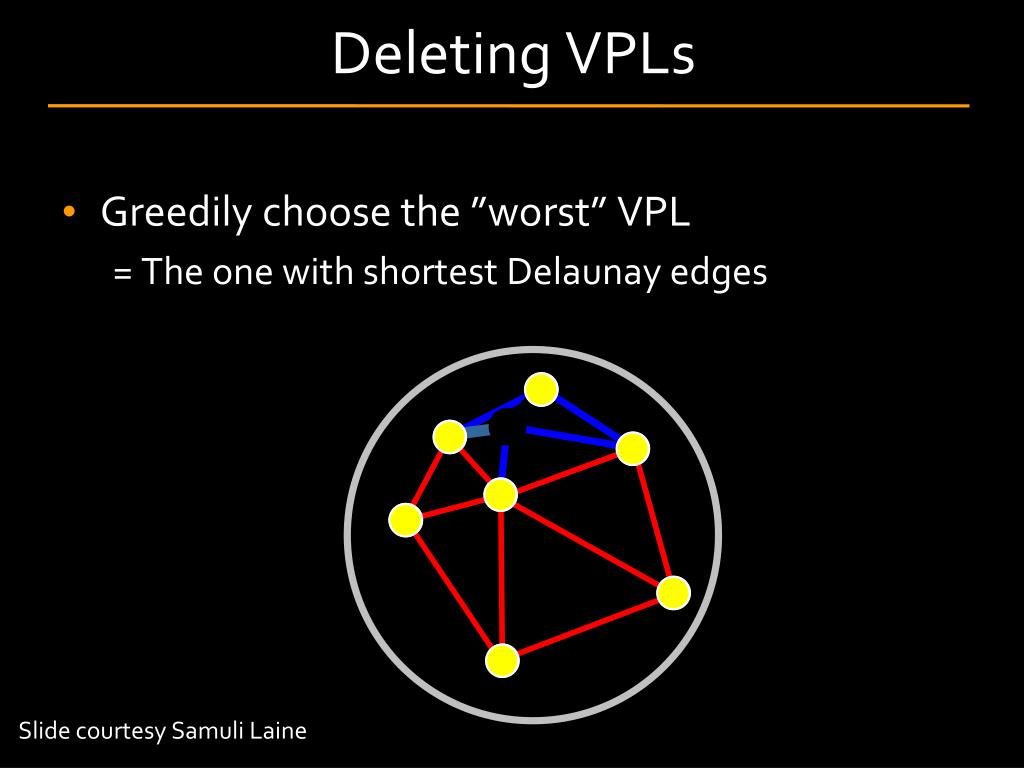 Deleting VPLs

• Greedily choose the ”worst” VPL
= The one with shortest Delaunay edges

Slide courtesy Samuli Laine